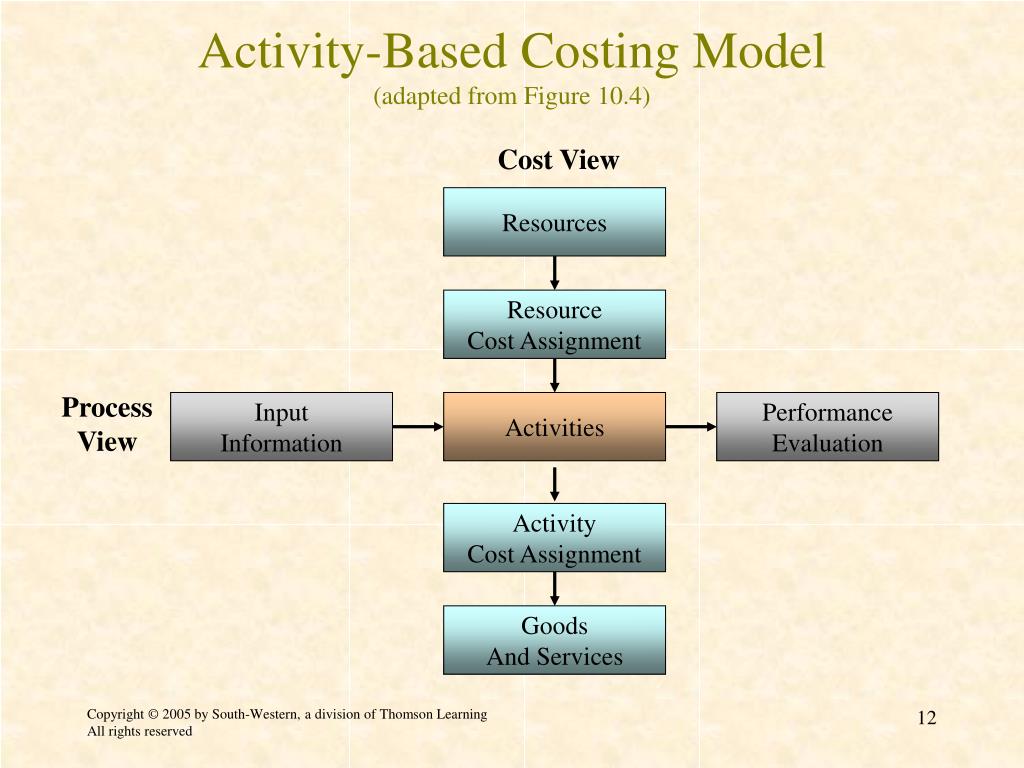 Activity-Based Costing Model
(adapted from Figure 10.4)

Cost View

Resources

Resource
Cost Assignment

Process
View

Input
Information

Activities

Performance
Evaluation

Activity
Cost Assignment

Goods
And Services

Copyright © 2005 by South-Western, a division of Thomson Learning
All rights reserved

12